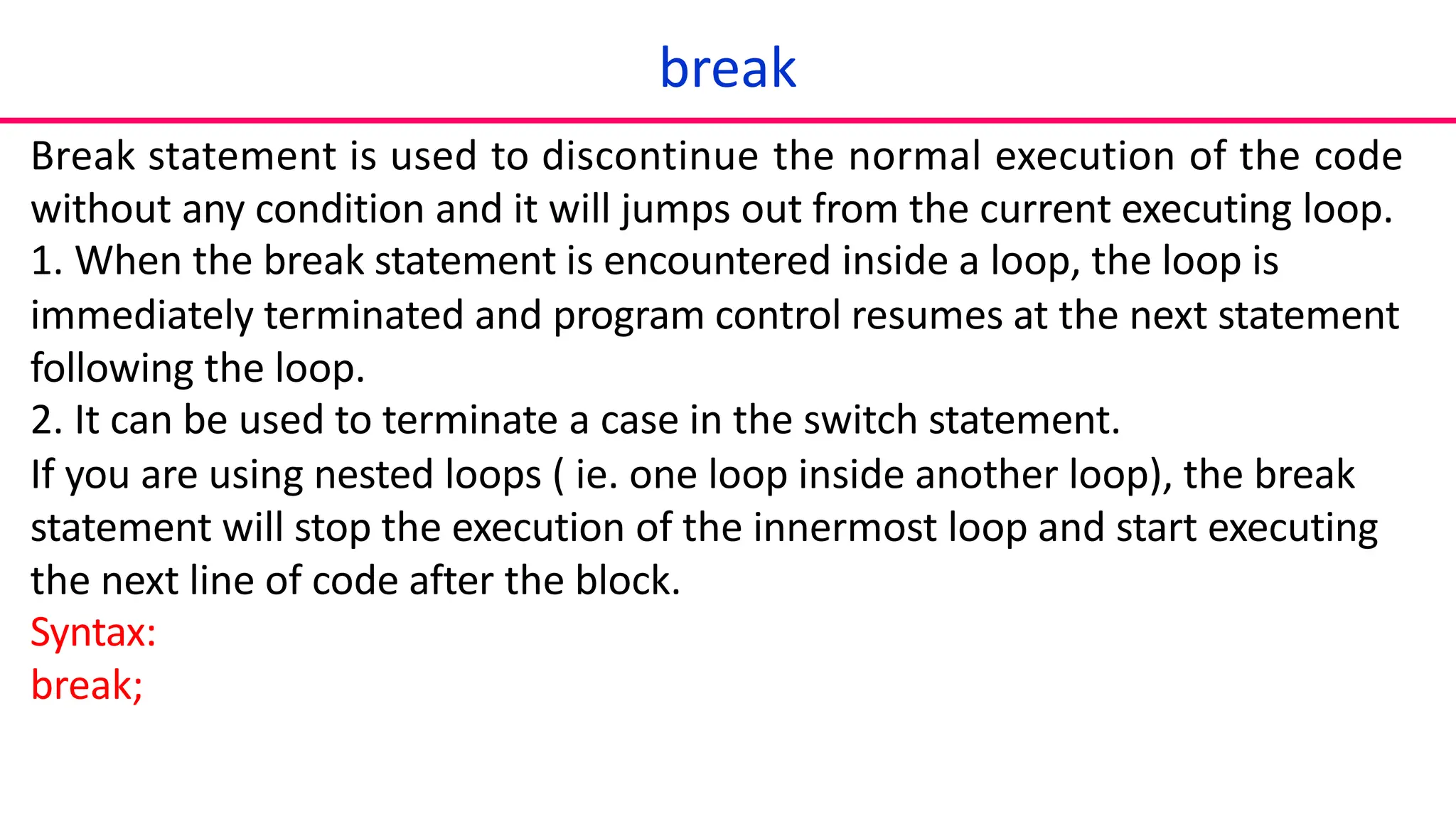 break

Break statement is used to discontinue the normal execution of the code without any condition and it will jumps out from the current executing loop.
1. When the break statement is encountered inside a loop, the loop is immediately terminated and program control resumes at the next statement following the loop.
2. It can be used to terminate a case in the switch statement.
If you are using nested loops ( ie. one loop inside another loop), the break statement will stop the execution of the innermost loop and start executing the next line of code after the block.
Syntax:
break;